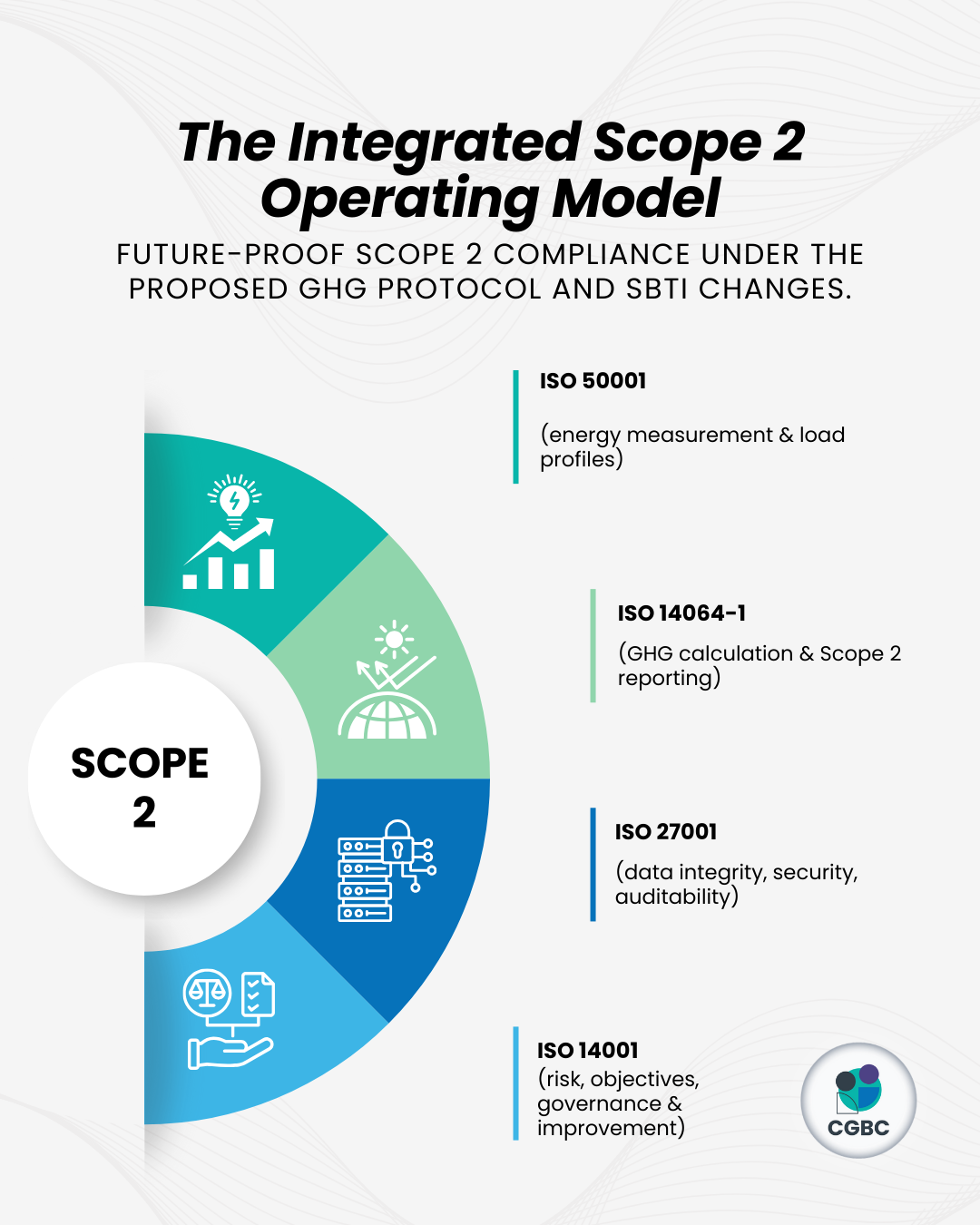 The Integrated Scope 2 Operating Model

FUTURE-PROOF SCOPE 2 COMPLIANCE UNDER THE PROPOSED GHG PROTOCOL AND SBTI CHANGES.

SCOPE 2

ISO 50001

(energy measurement & load profiles)

ISO 14064-1

(GHG calculation & Scope 2 reporting)

ISO 27001

(data integrity, security, auditability)

ISO 14001
(risk, objectives, governance & improvement)

CGBC